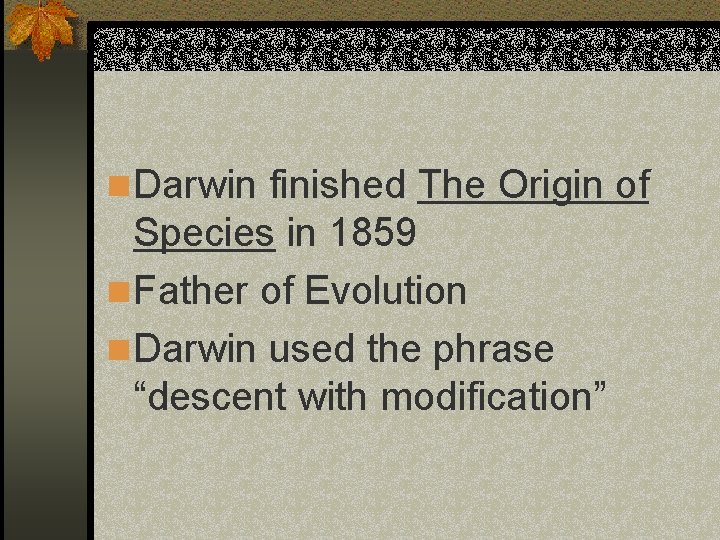 Darwin finished The Origin of Species in 1859

Father of Evolution

Darwin used the phrase “descent with modification”